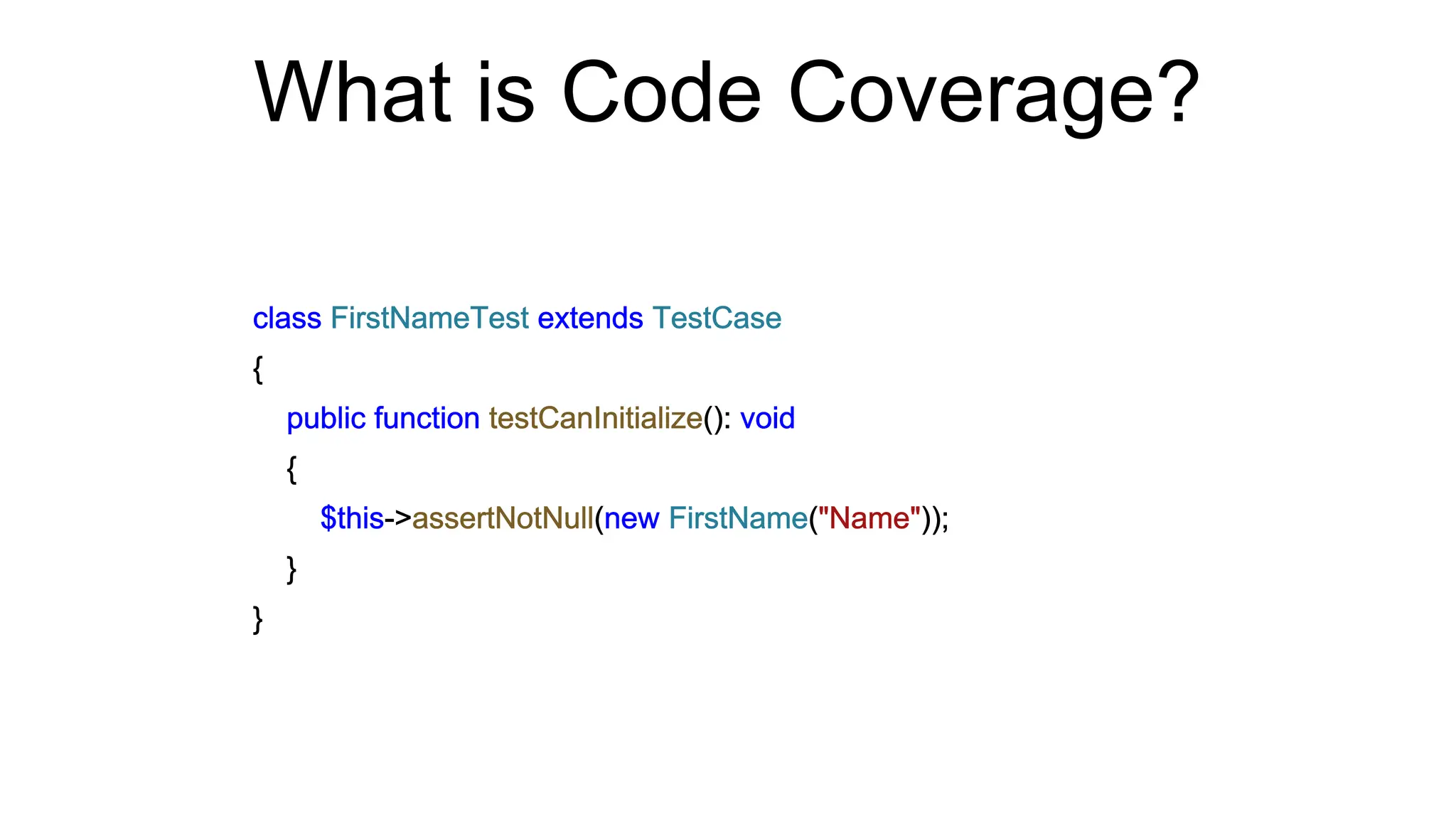 What is Code Coverage?

class FirstNameTest extends TestCase
{
    public function testCanInitialize(): void
    {
        $this->assertNotNull(new FirstName("Name"));
    }
}